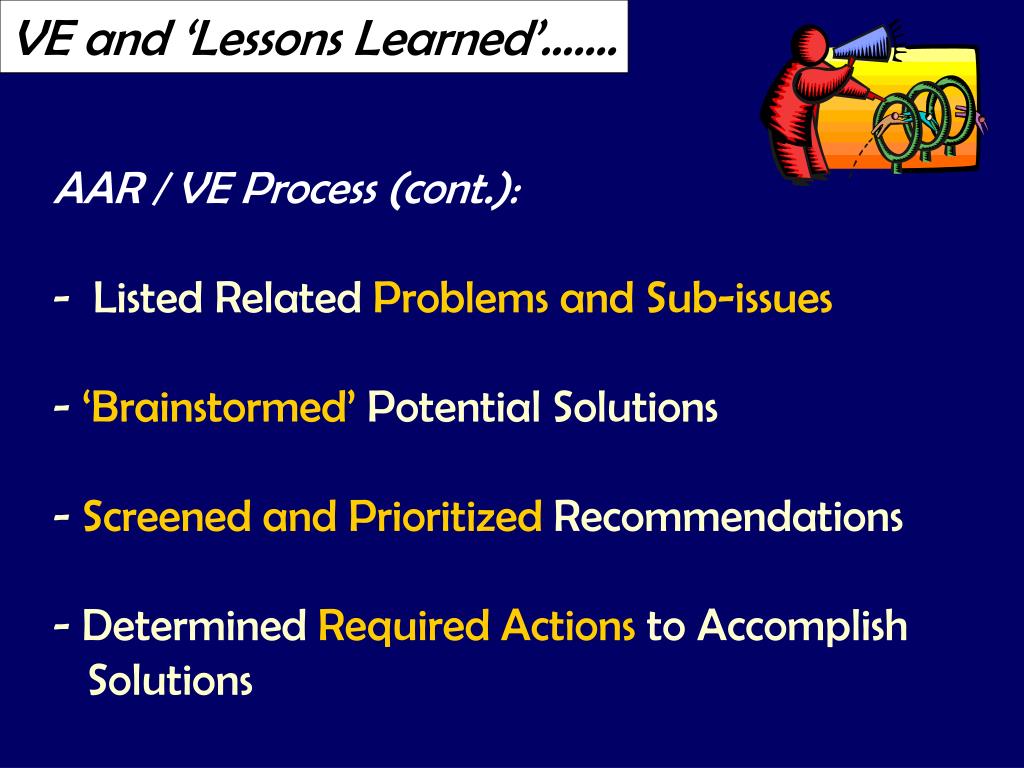 VE and ‘Lessons Learned’…….

AAR / VE Process (cont.):

- Listed Related Problems and Sub-issues

- ‘Brainstormed’ Potential Solutions

- Screened and Prioritized Recommendations

- Determined Required Actions to Accomplish Solutions